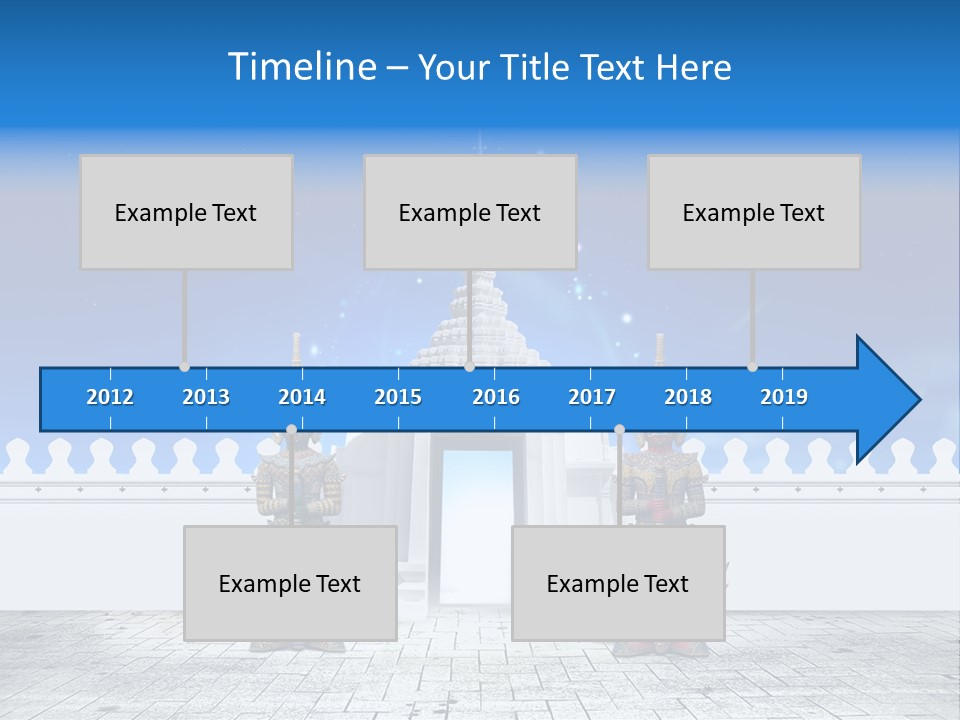 Timeline – Your Title Text Here

Example Text

Example Text

Example Text

2012 2013 2014 2015 2016 2017 2018 2019

Example Text

Example Text